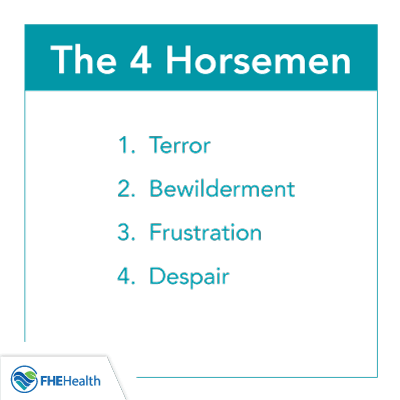 The 4 Horsemen

1. Terror
2. Bewilderment
3. Frustration
4. Despair

FHEHealth